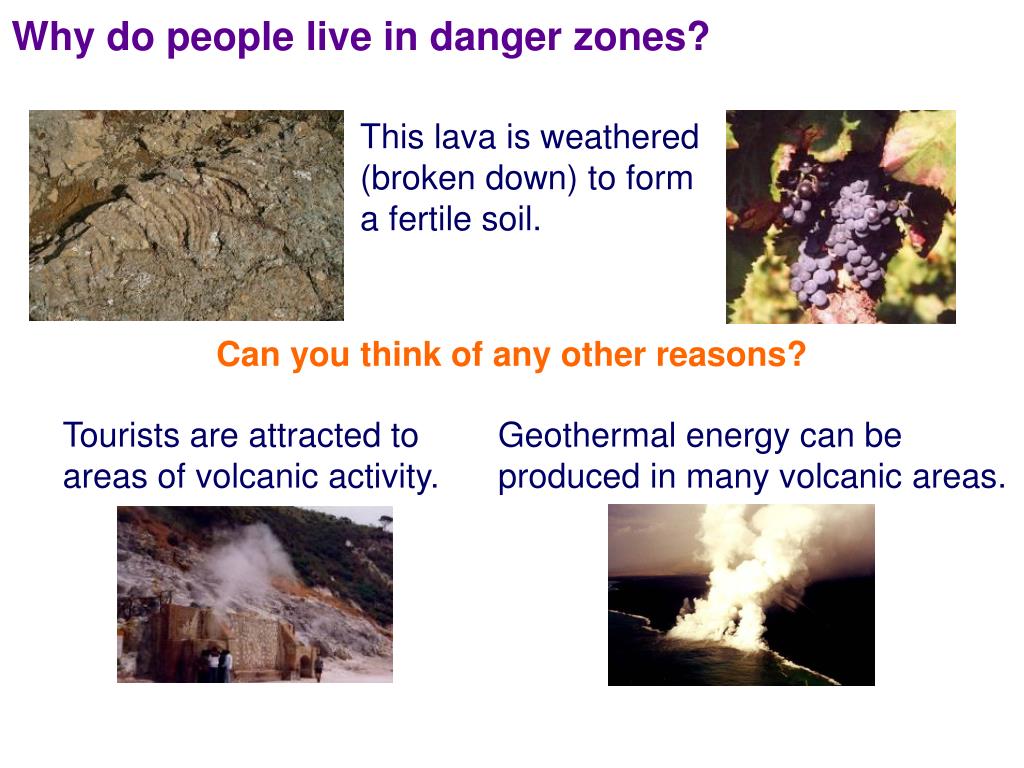 Why do people live in danger zones?

This lava is weathered (broken down) to form a fertile soil.

Can you think of any other reasons?

Tourists are attracted to areas of volcanic activity.

Geothermal energy can be produced in many volcanic areas.